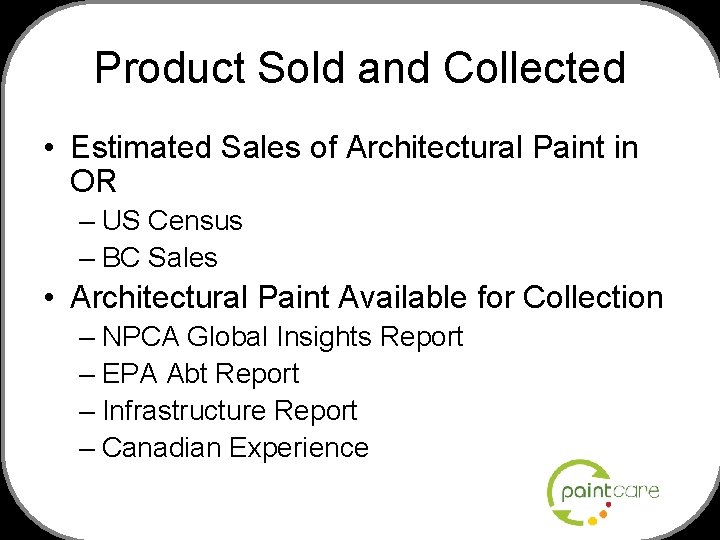 Product Sold and Collected

• Estimated Sales of Architectural Paint in OR
– US Census
– BC Sales

• Architectural Paint Available for Collection
– NPCA Global Insights Report
– EPA Abt Report
– Infrastructure Report
– Canadian Experience

paintcare